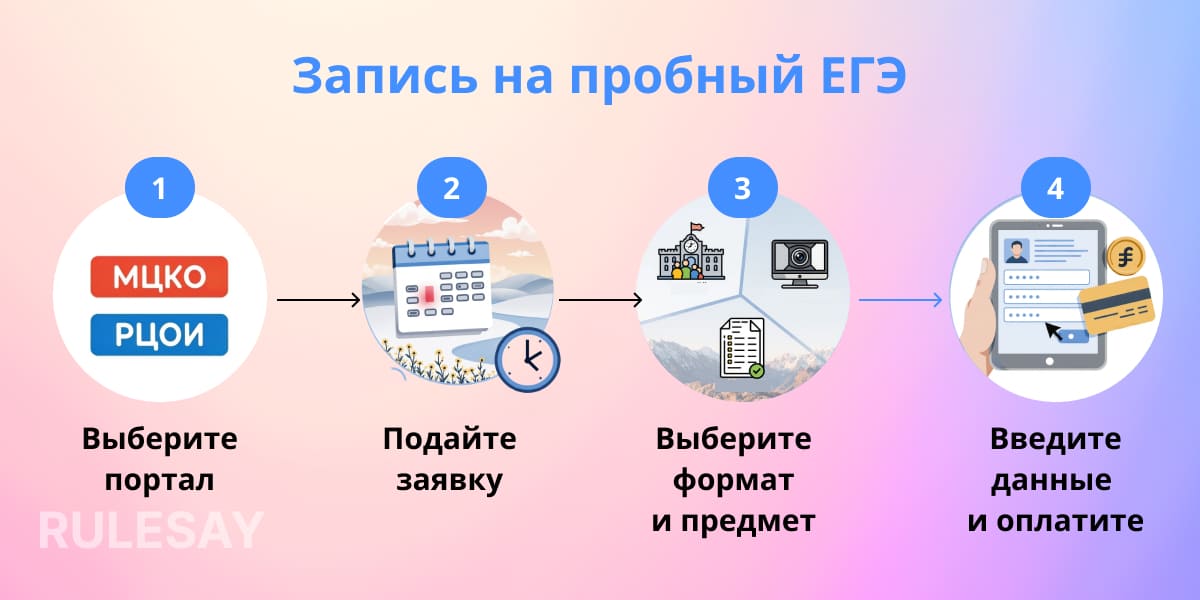 Запись на пробный ЕГЭ

1

МЦКО

РЦОИ

Выберите портал

2

Подайте заявку

3

Выберите формат и предмет

4

Введите данные и оплатите

RULESAY